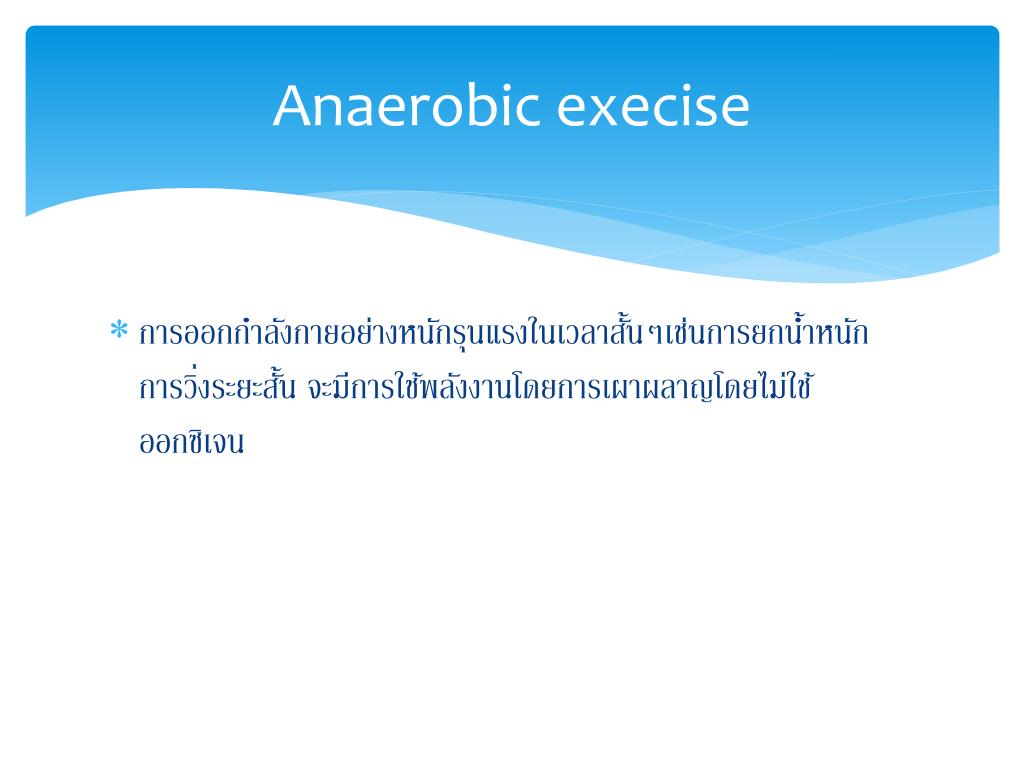 Anaerobic execise

* การออกกำลังกายอย่างหนักรุนแรงในเวลาสั้นๆเช่นการยกน้ำหนัก การวิ่งระยะสั้น จะมีการใช้พลังงานโดยการเผาผลาญโดยไม่ใช้ออกซิเจน